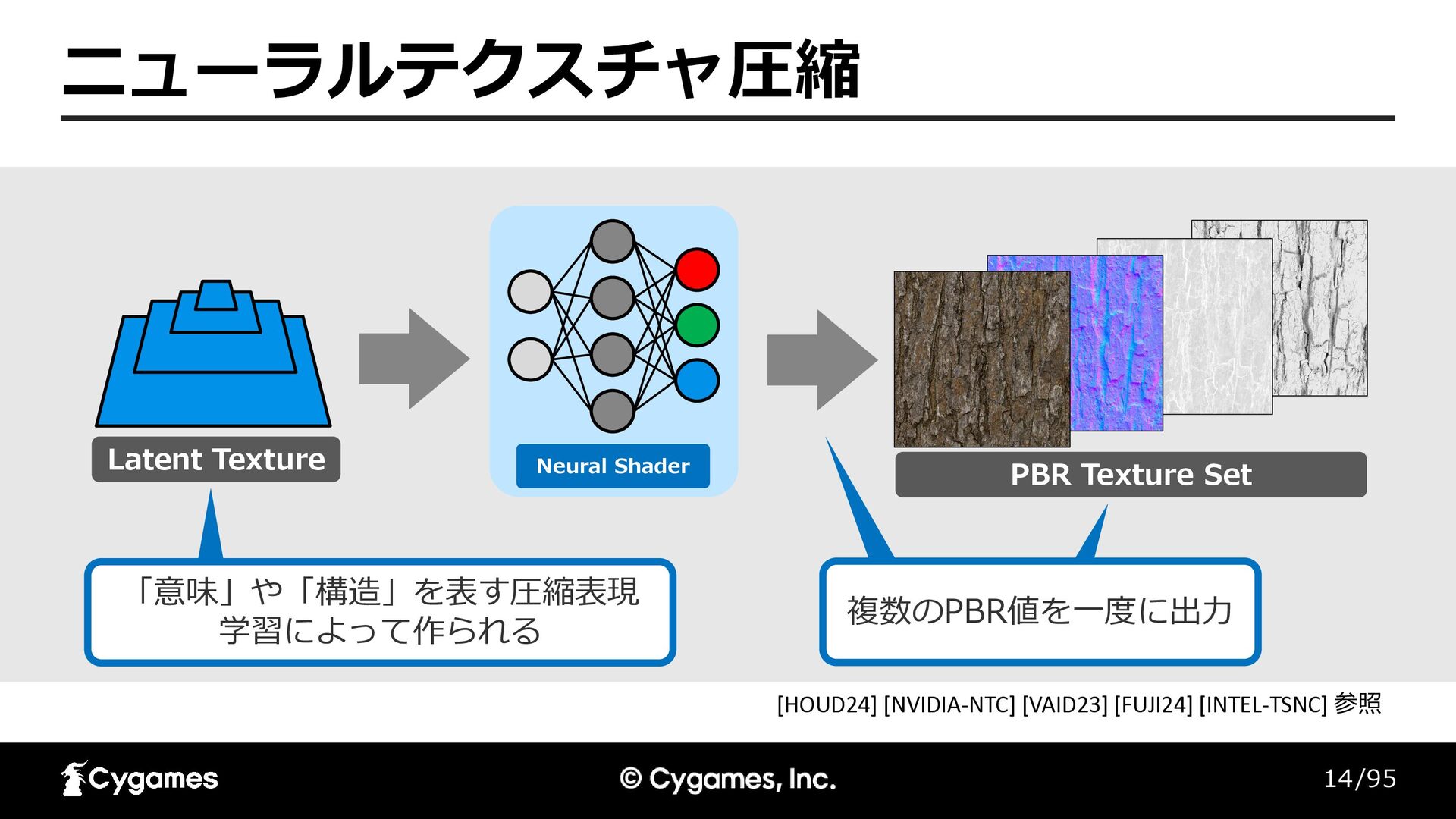 ニューラルテクスチャ圧縮

Latent Texture

Neural Shader

PBR Texture Set

「意味」や「構造」を表す圧縮表現
学習によって作られる

複数のPBR値を一度に出力

[HOUD24] [NVIDIA-NTC] [VAID23] [FUJI24] [INTEL-TSNC] 参照

Cygames

© Cygames, Inc.

14/95